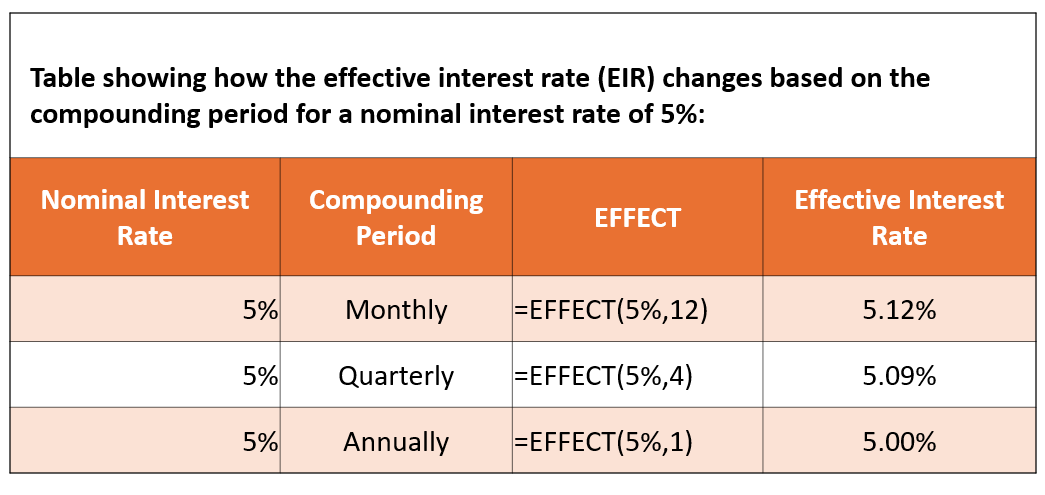 Table showing how the effective interest rate (EIR) changes based on the compounding period for a nominal interest rate of 5%:

| Nominal Interest Rate | Compounding Period | EFFECT | Effective Interest Rate |
|---|---|---|---|
| 5% | Monthly | =EFFECT(5%,12) | 5.12% |
| 5% | Quarterly | =EFFECT(5%,4) | 5.09% |
| 5% | Annually | =EFFECT(5%,1) | 5.00% |